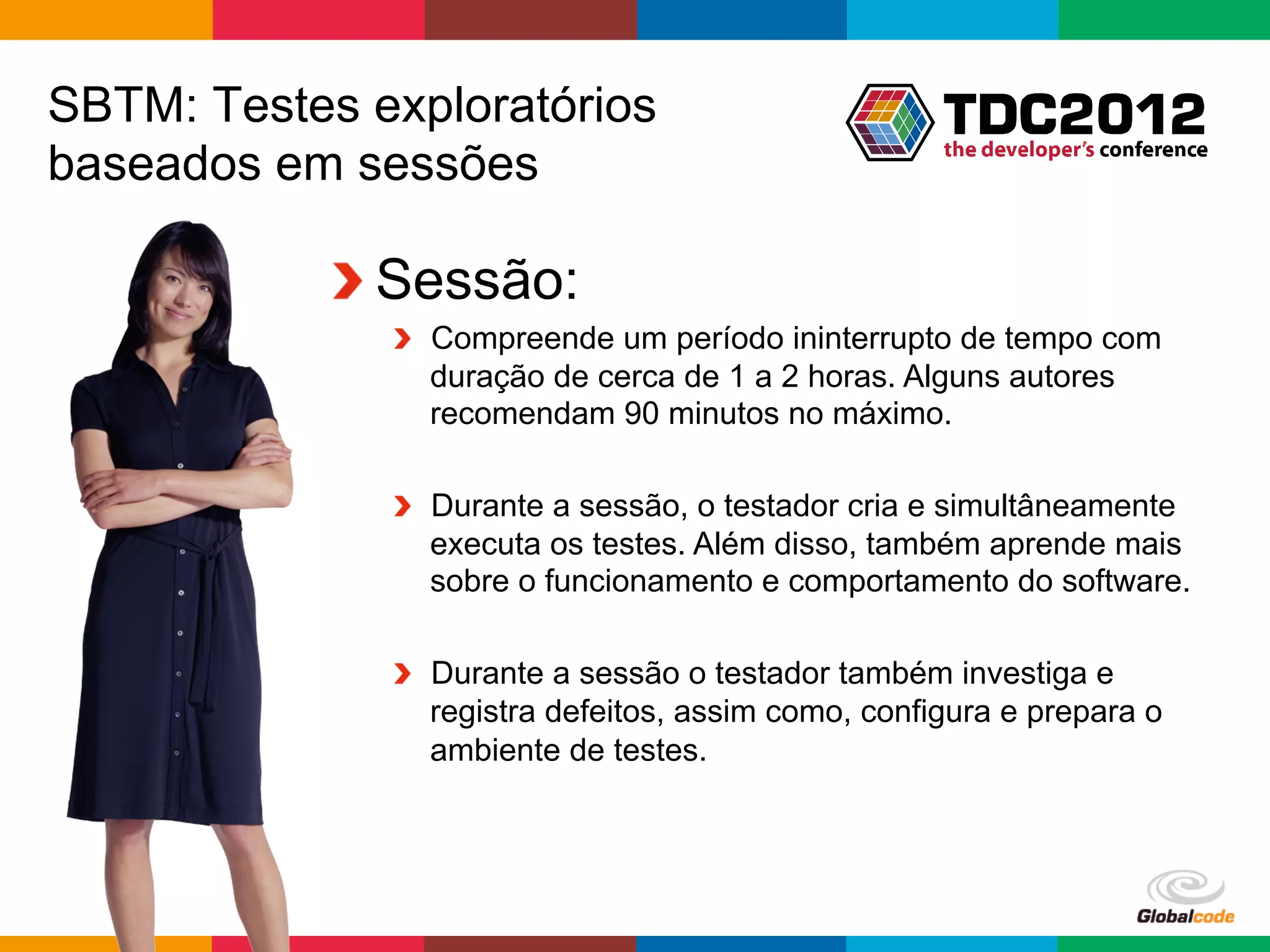 SBTM: Testes exploratórios baseados em sessões

TDC2012
the developer's conference

Sessão:

Compreende um período ininterrupto de tempo com duração de cerca de 1 a 2 horas. Alguns autores recomendam 90 minutos no máximo.

Durante a sessão, o testador cria e simultâneamente executa os testes. Além disso, também aprende mais sobre o funcionamento e comportamento do software.

Durante a sessão o testador também investiga e registra defeitos, assim como, configura e prepara o ambiente de testes.

Globalcode